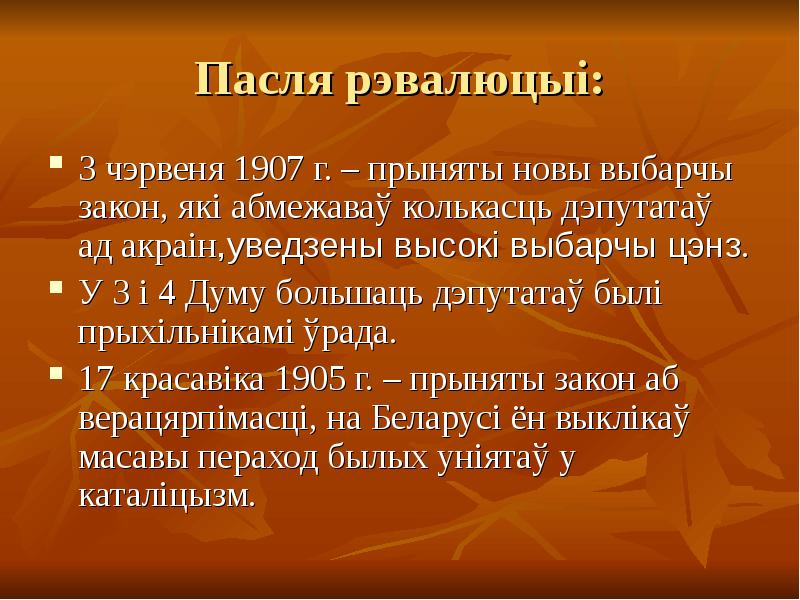 Пасля рэвалюцыі:

• 3 чэрвеня 1907 г. – прыняты новы выбарчы закон, які абмежаваў колькасць дэпутатаў ад акраін,уведзены высокі выбарчы цэнз.
• У 3 і 4 Думу большаць дэпутатаў былі прыхільнікамі ўрада.
• 17 красавіка 1905 г. – прыняты закон аб верацярпімасці, на Беларусі ён выклікаў масавы пераход былых уніятаў у каталіцызм.